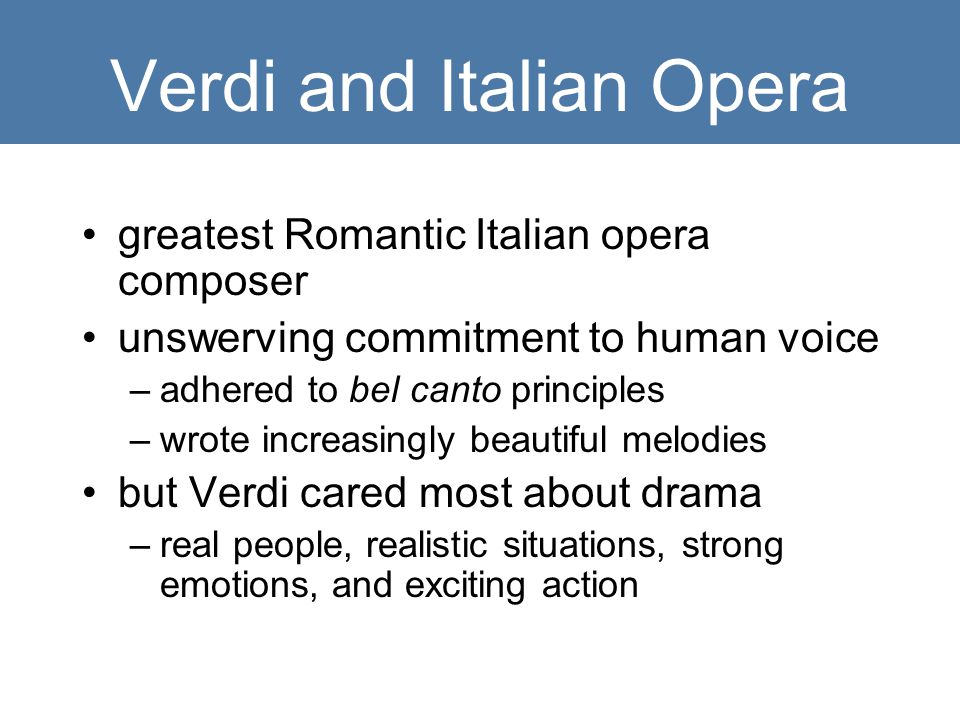 Verdi and Italian Opera

• greatest Romantic Italian opera composer
• unswerving commitment to human voice
– adhered to bel canto principles
– wrote increasingly beautiful melodies
• but Verdi cared most about drama
– real people, realistic situations, strong emotions, and exciting action